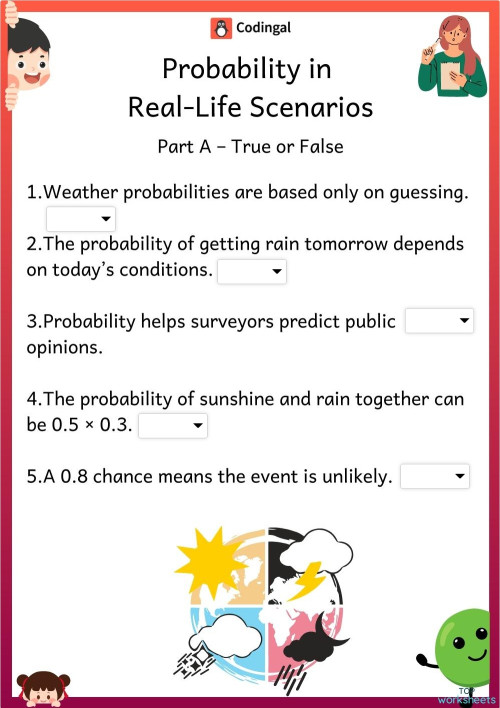 Codingal

Probability in Real-Life Scenarios

Part A – True or False

1.Weather probabilities are based only on guessing.

2.The probability of getting rain tomorrow depends on today's conditions.

3.Probability helps surveyors predict public opinions.

4.The probability of sunshine and rain together can be 0.5 × 0.3.

5.A 0.8 chance means the event is unlikely.

TOP worksheets